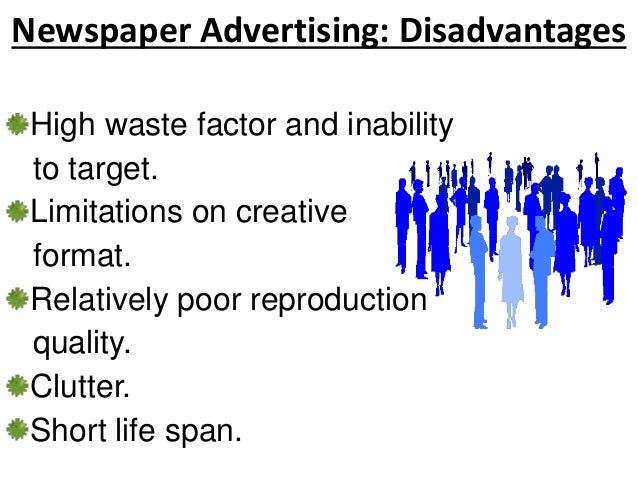 Newspaper Advertising: Disadvantages

High waste factor and inability to target.

Limitations on creative format.

Relatively poor reproduction quality.

Clutter.

Short life span.